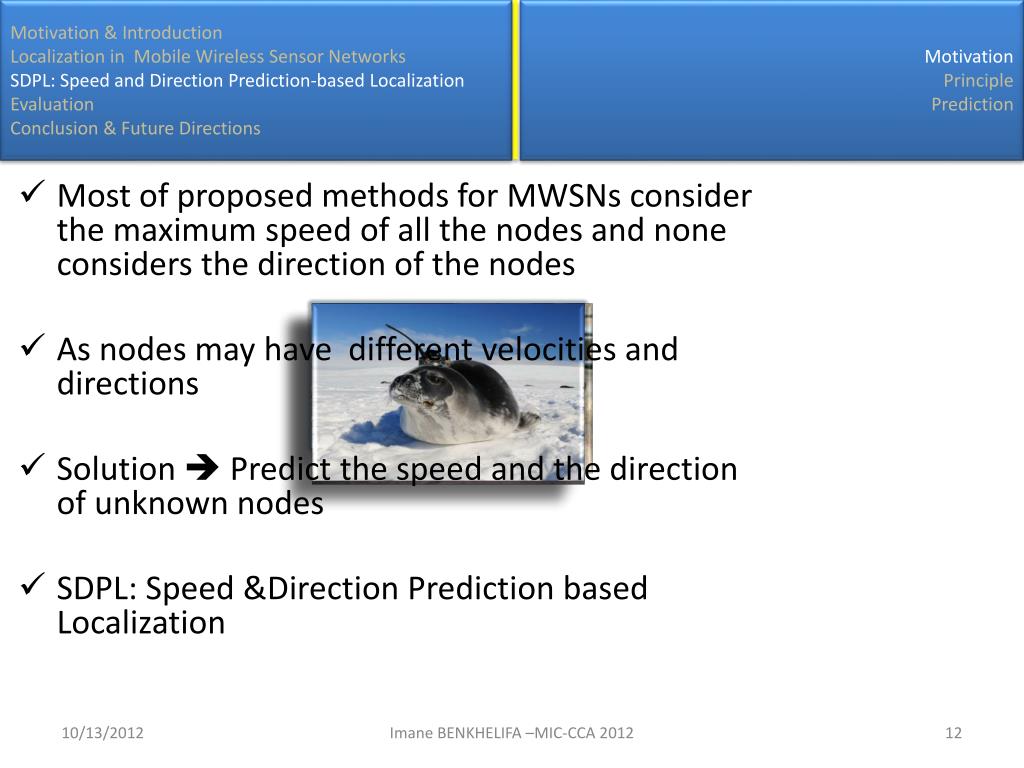 Motivation & Introduction
Localization in Mobile Wireless Sensor Networks
SDPL: Speed and Direction Prediction-based Localization
Evaluation
Conclusion & Future Directions

Motivation
Principle
Prediction

✓ Most of proposed methods for MWSNs consider the maximum speed of all the nodes and none considers the direction of the nodes

✓ As nodes may have different velocities and directions

✓ Solution ➔ Predict the speed and the direction of unknown nodes

✓ SDPL: Speed &Direction Prediction based Localization

10/13/2012
Imane BENKHELIFA –MIC-CCA 2012
12